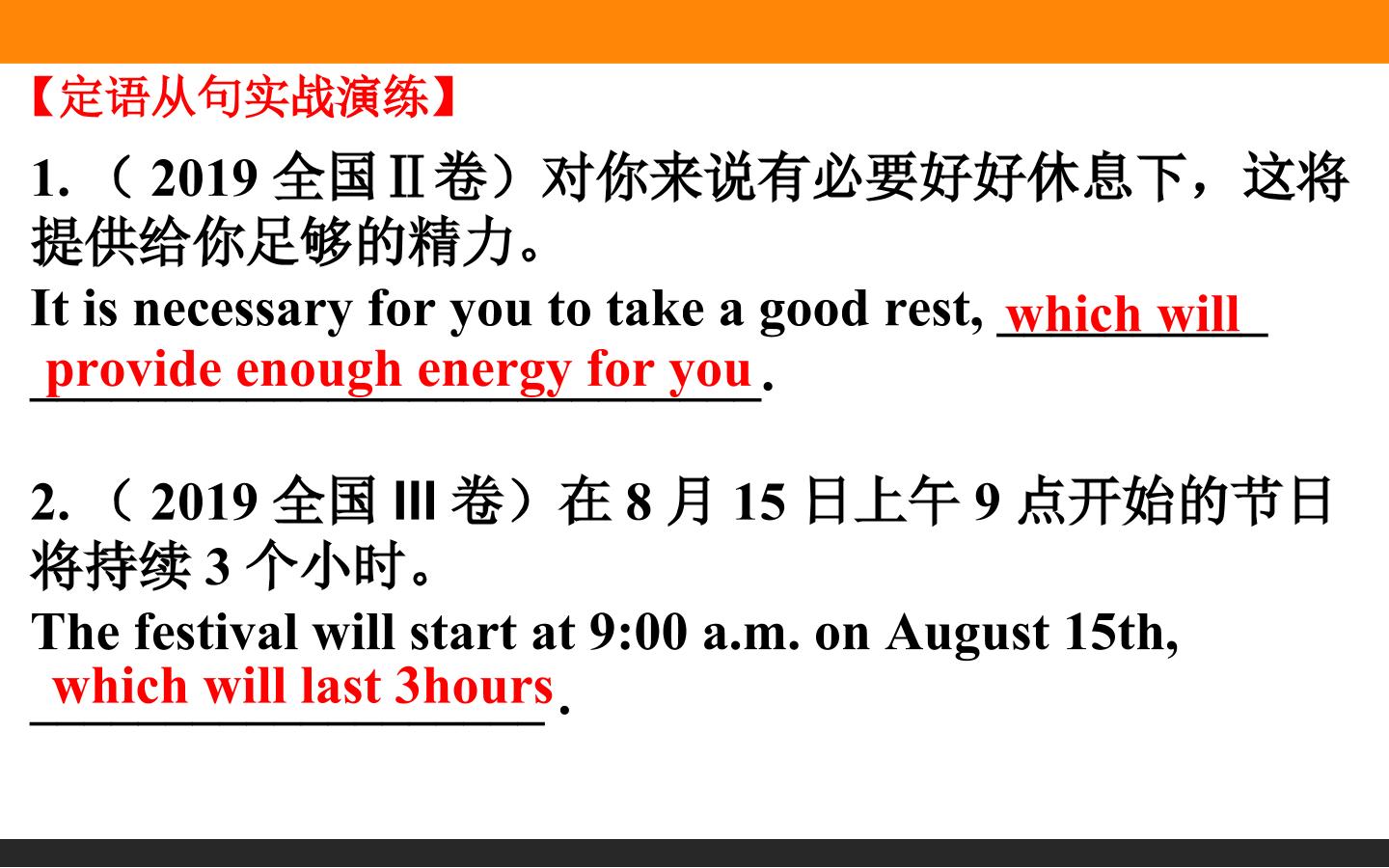 【定语从句实战演练】

1.（2019全国Ⅱ卷）对你来说有必要好好休息下，这将提供给你足够的精力。

It is necessary for you to take a good rest, which will provide enough energy for you.

2.（2019全国III卷）在8月15日上午9点开始的节日将持续3个小时。

The festival will start at 9:00 a.m. on August 15th, which will last 3hours.